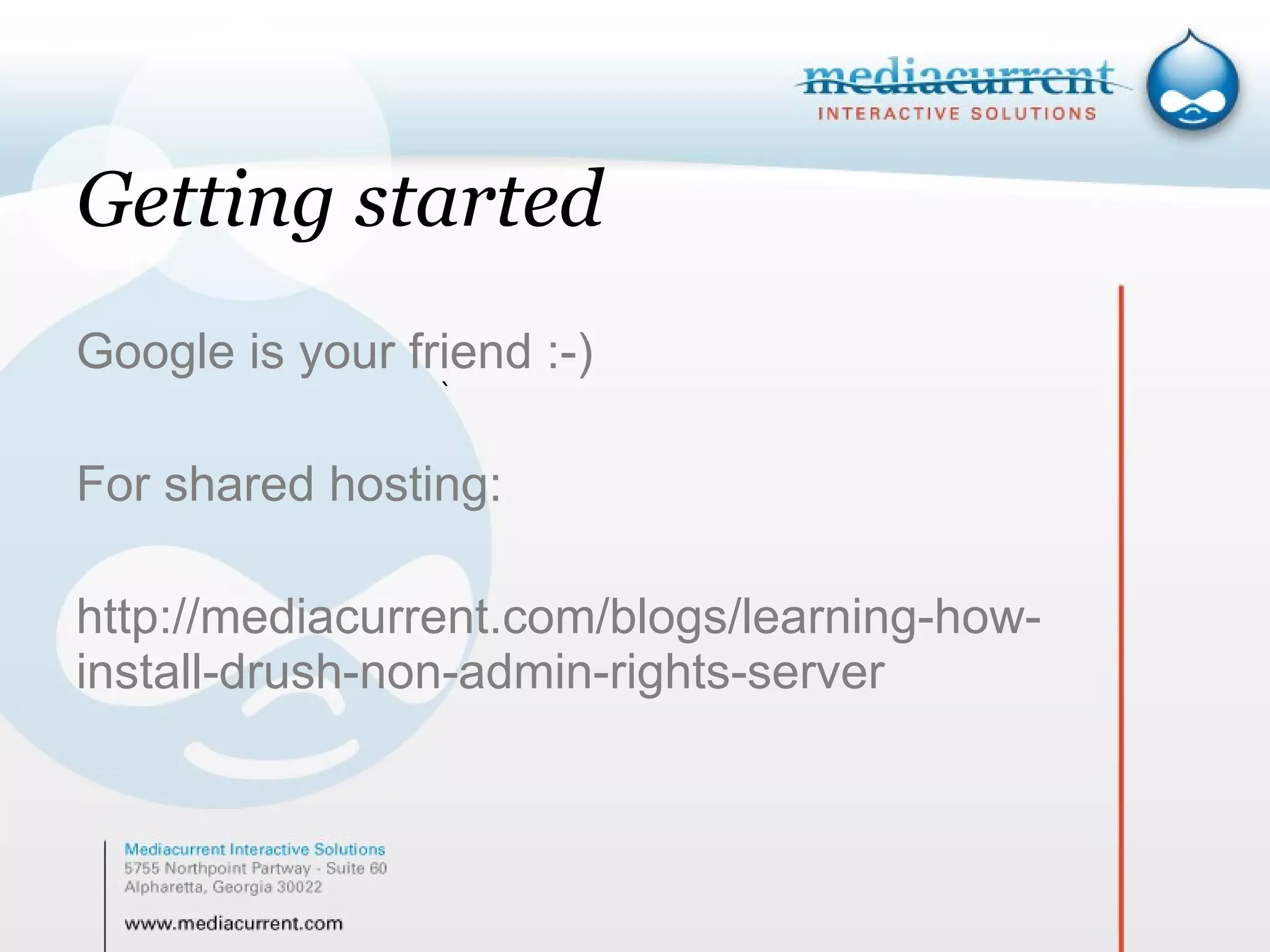 mediacurrent
INTERACTIVE SOLUTIONS

Getting started

Google is your friend :-)

For shared hosting:

http://mediacurrent.com/blogs/learning-how-install-drush-non-admin-rights-server

Mediacurrent Interactive Solutions
5755 Northpoint Partway - Suite 60
Alpharetta, Georgia 30022

www.mediacurrent.com